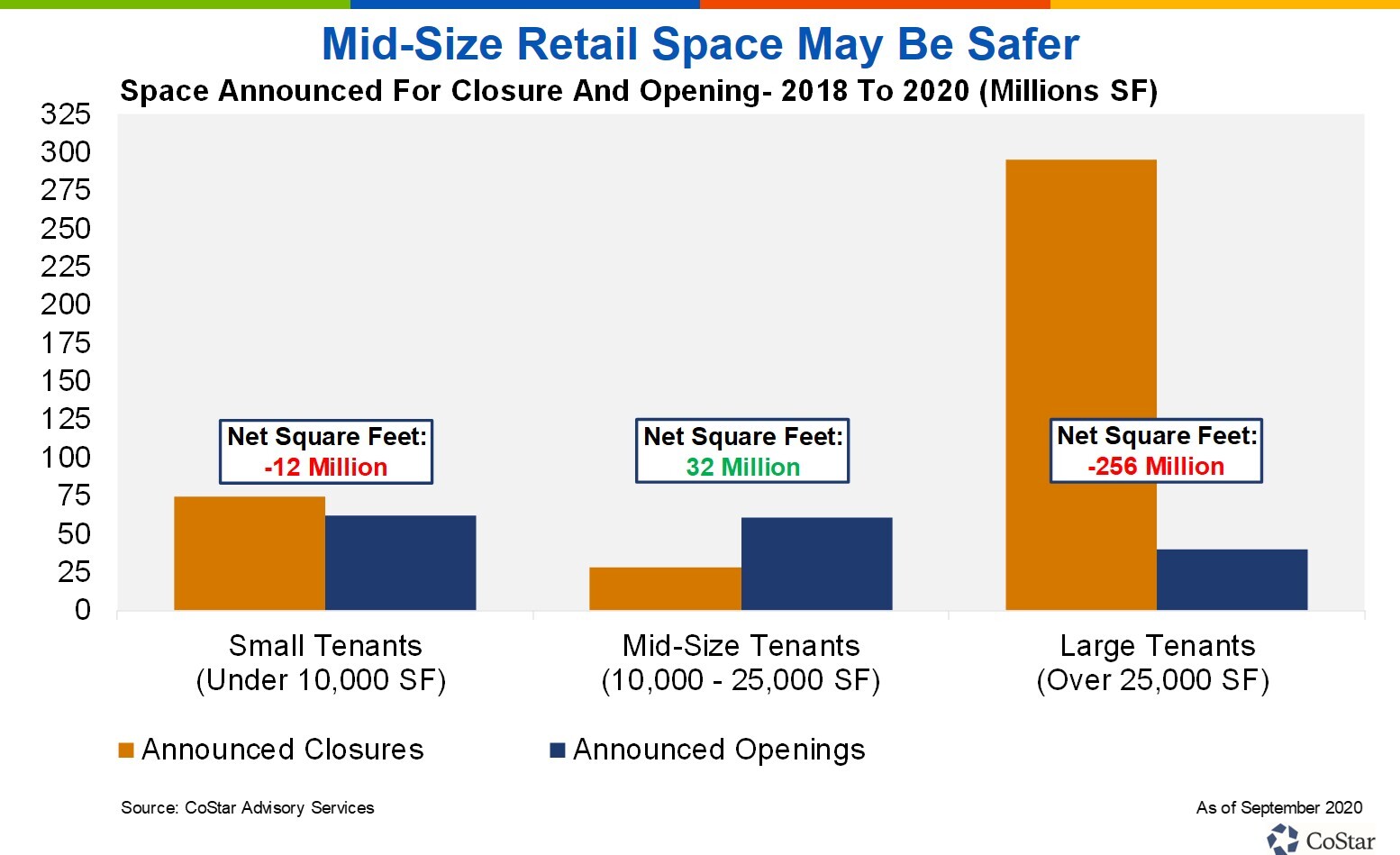 Mid-Size Retail Space May Be Safer

Space Announced For Closure And Opening- 2018 To 2020 (Millions SF)

325
300
275
250
225
200
175
150
125
100
75
50
25
0

Net Square Feet:
-12 Million

Net Square Feet:
32 Million

Net Square Feet:
-256 Million

Small Tenants
(Under 10,000 SF)

Mid-Size Tenants
(10,000 - 25,000 SF)

Large Tenants
(Over 25,000 SF)

Announced Closures
Announced Openings

Source: CoStar Advisory Services

As of September 2020

CoStar